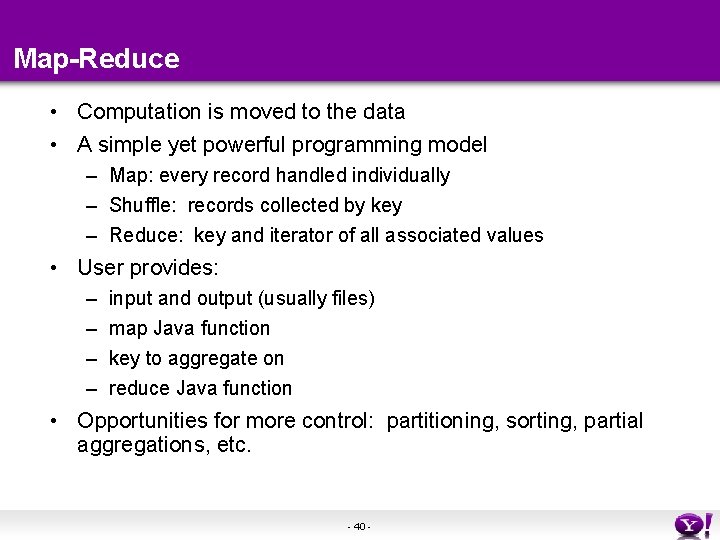 Map-Reduce

• Computation is moved to the data
• A simple yet powerful programming model
– Map: every record handled individually
– Shuffle: records collected by key
– Reduce: key and iterator of all associated values
• User provides:
– input and output (usually files)
– map Java function
– key to aggregate on
– reduce Java function
• Opportunities for more control: partitioning, sorting, partial aggregations, etc.

- 40 -

Y!